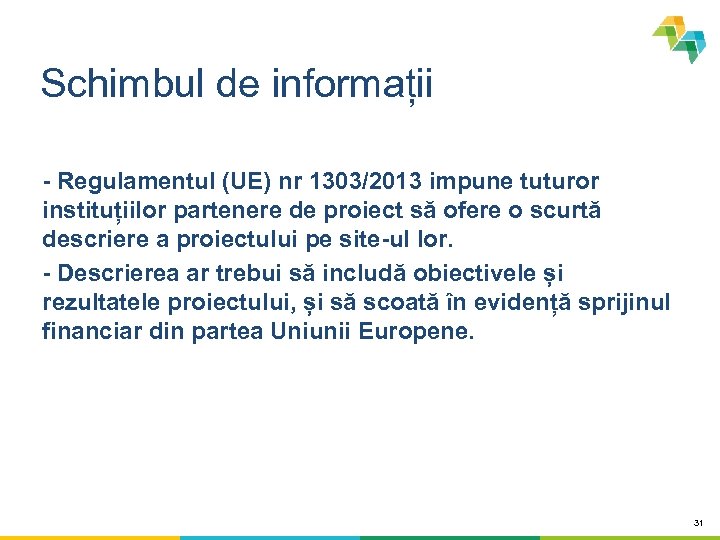 Schimbul de informații

- Regulamentul (UE) nr 1303/2013 impune tuturor instituțiilor partenere de proiect să ofere o scurtă descriere a proiectului pe site-ul lor.

- Descrierea ar trebui să includă obiectivele și rezultatele proiectului, și să scoată în evidență sprijinul financiar din partea Uniunii Europene.

31